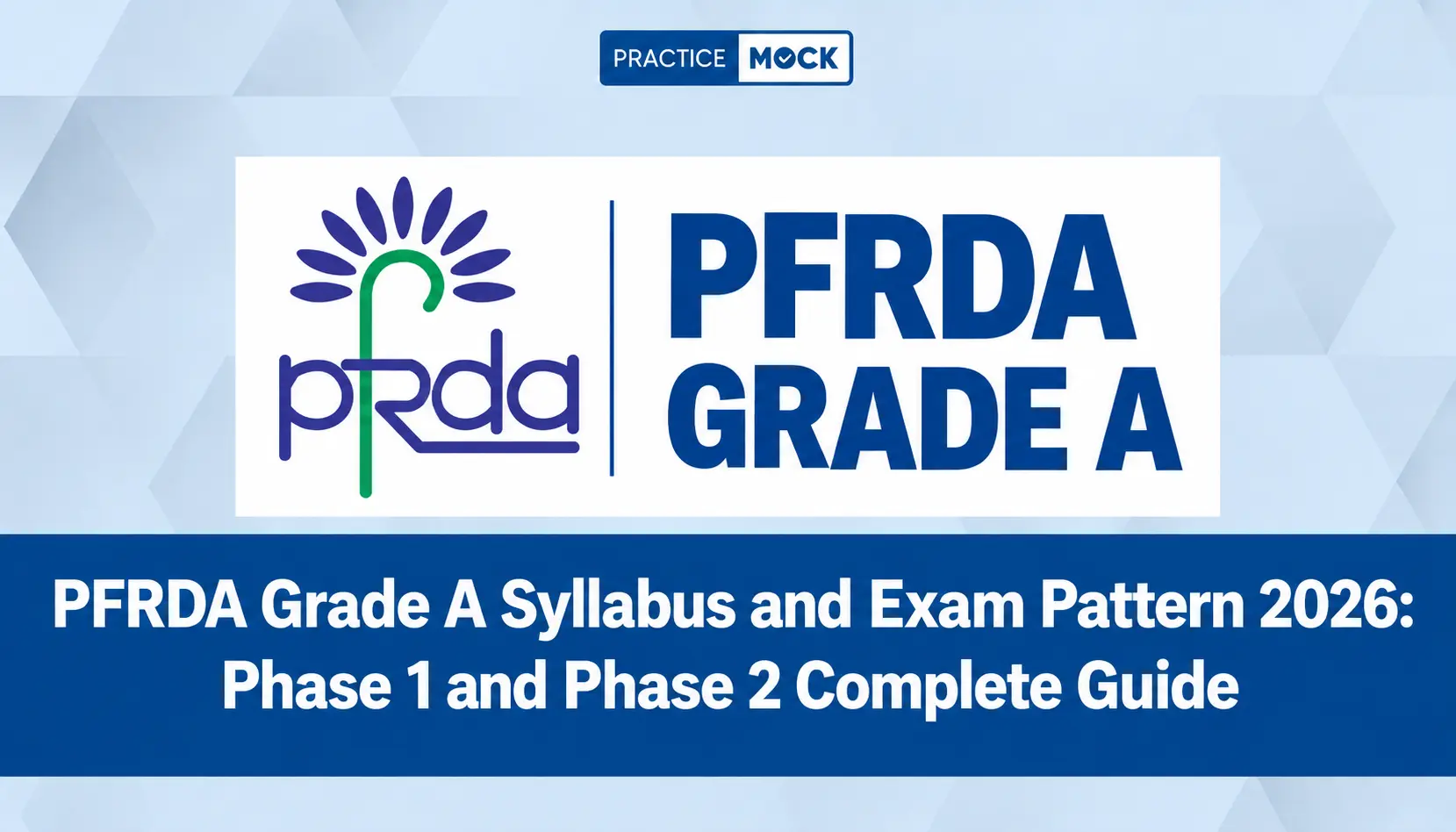 PRACTICE MOCK

pfrda

PFRDA GRADE A

PFRDA Grade A Syllabus and Exam Pattern 2026: Phase 1 and Phase 2 Complete Guide